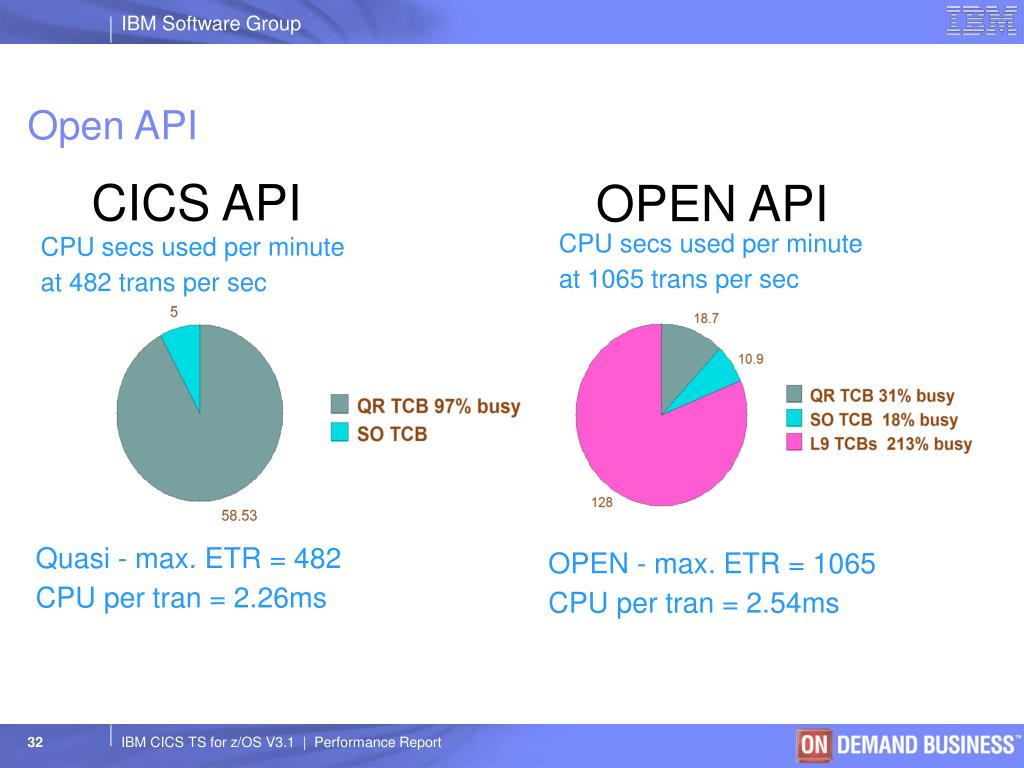 IBM Software Group

IBM

Open API

CICS API

CPU secs used per minute
at 482 trans per sec

5

58.53

QR TCB 97% busy
SO TCB

Quasi - max. ETR = 482
CPU per tran = 2.26ms

OPEN API

CPU secs used per minute
at 1065 trans per sec

18.7

10.9

128

QR TCB 31% busy
SO TCB 18% busy
L9 TCBs 213% busy

OPEN - max. ETR = 1065
CPU per tran = 2.54ms

32

IBM CICS TS for z/OS V3.1 | Performance Report

ON DEMAND BUSINESS™